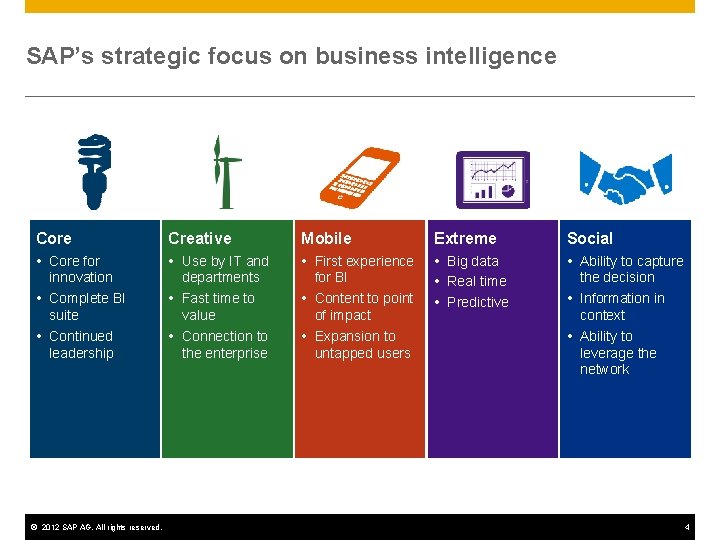 SAP's strategic focus on business intelligence

Core
• Core for innovation
• Complete BI suite
• Continued leadership

Creative
• Use by IT and departments
• Fast time to value
• Connection to the enterprise

Mobile
• First experience for BI
• Content to point of impact
• Expansion to untapped users

Extreme
• Big data
• Real time
• Predictive

Social
• Ability to capture the decision
• Information in context
• Ability to leverage the network

© 2012 SAP AG. All rights reserved.

4